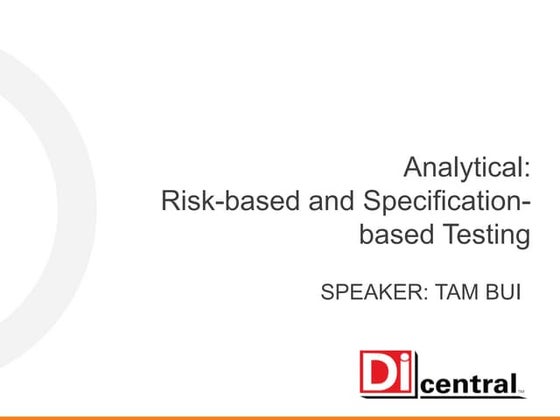 Analytical:
Risk-based and Specification-based Testing

SPEAKER: TAM BUI

Di central